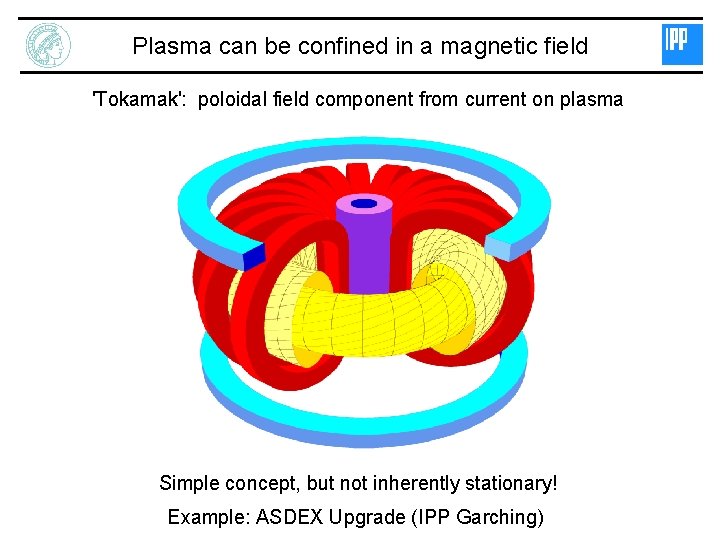 Plasma can be confined in a magnetic field

IPP

'Tokamak': poloidal field component from current on plasma

Simple concept, but not inherently stationary!

Example: ASDEX Upgrade (IPP Garching)